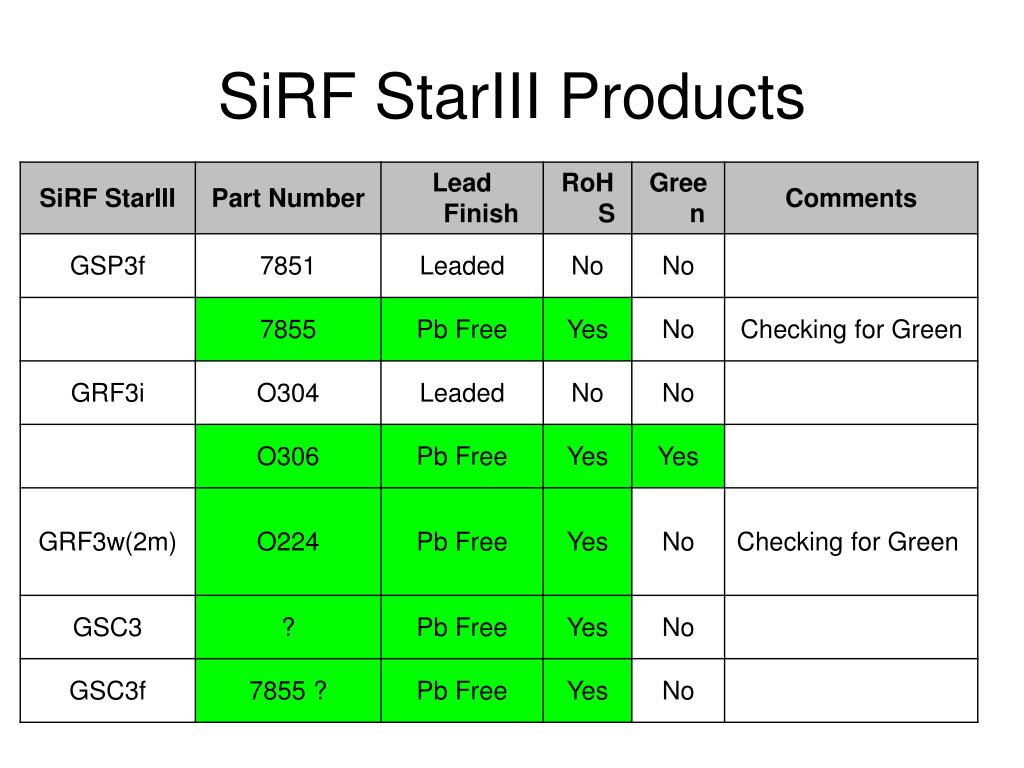 SiRF StarIII Products

| SiRF StarIII | Part Number | Lead Finish | RoHS | Green | Comments |
|---|---|---|---|---|---|
| GSP3f | 7851 | Leaded | No | No | |
| | 7855 | Pb Free | Yes | No | Checking for Green |
| GRF3i | O304 | Leaded | No | No | |
| | O306 | Pb Free | Yes | Yes | |
| GRF3w(2m) | O224 | Pb Free | Yes | No | Checking for Green |
| GSC3 | ? | Pb Free | Yes | No | |
| GSC3f | 7855 ? | Pb Free | Yes | No | |